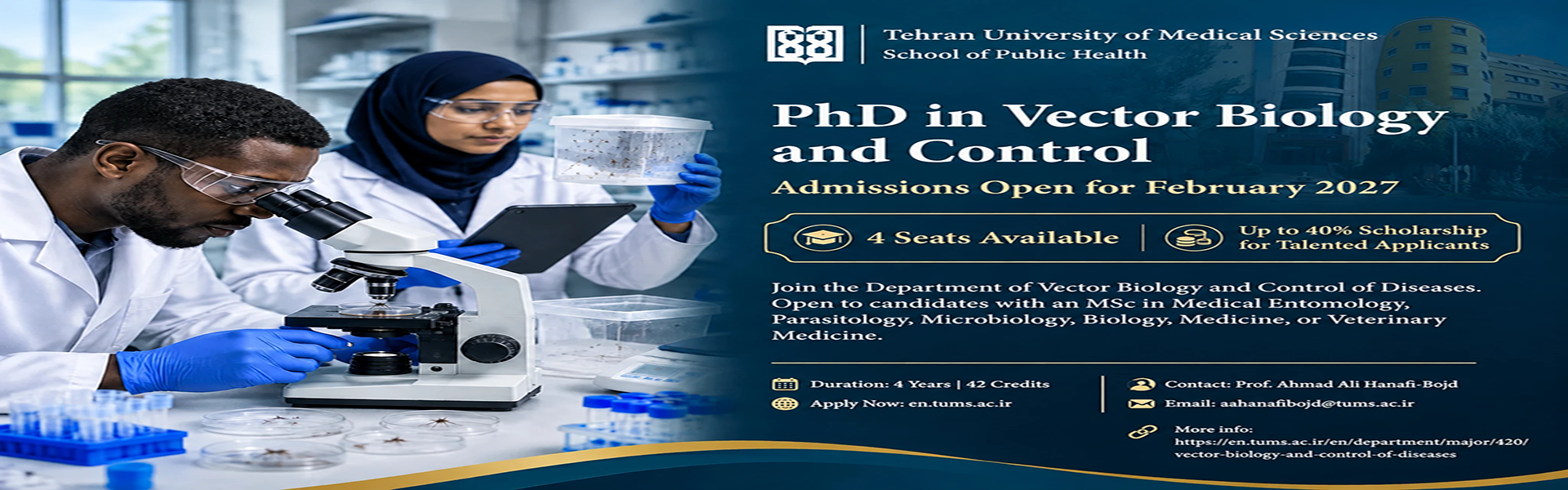 Tehran University of Medical Sciences
School of Public Health

PhD in Vector Biology and Control

Admissions Open for February 2027

4 Seats Available

Up to 40% Scholarship for Talented Applicants

Join the Department of Vector Biology and Control of Diseases. Open to candidates with an MSc in Medical Entomology, Parasitology, Microbiology, Biology, Medicine, or Veterinary Medicine.

Duration: 4 Years | 42 Credits
Apply Now: en.tums.ac.ir

Contact: Prof. Ahmad Ali Hanafi-Bojd
Email: aahanafibojd@tums.ac.ir

More info:
https://en.tums.ac.ir/en/department/major/420/vector-biology-and-control-of-diseases